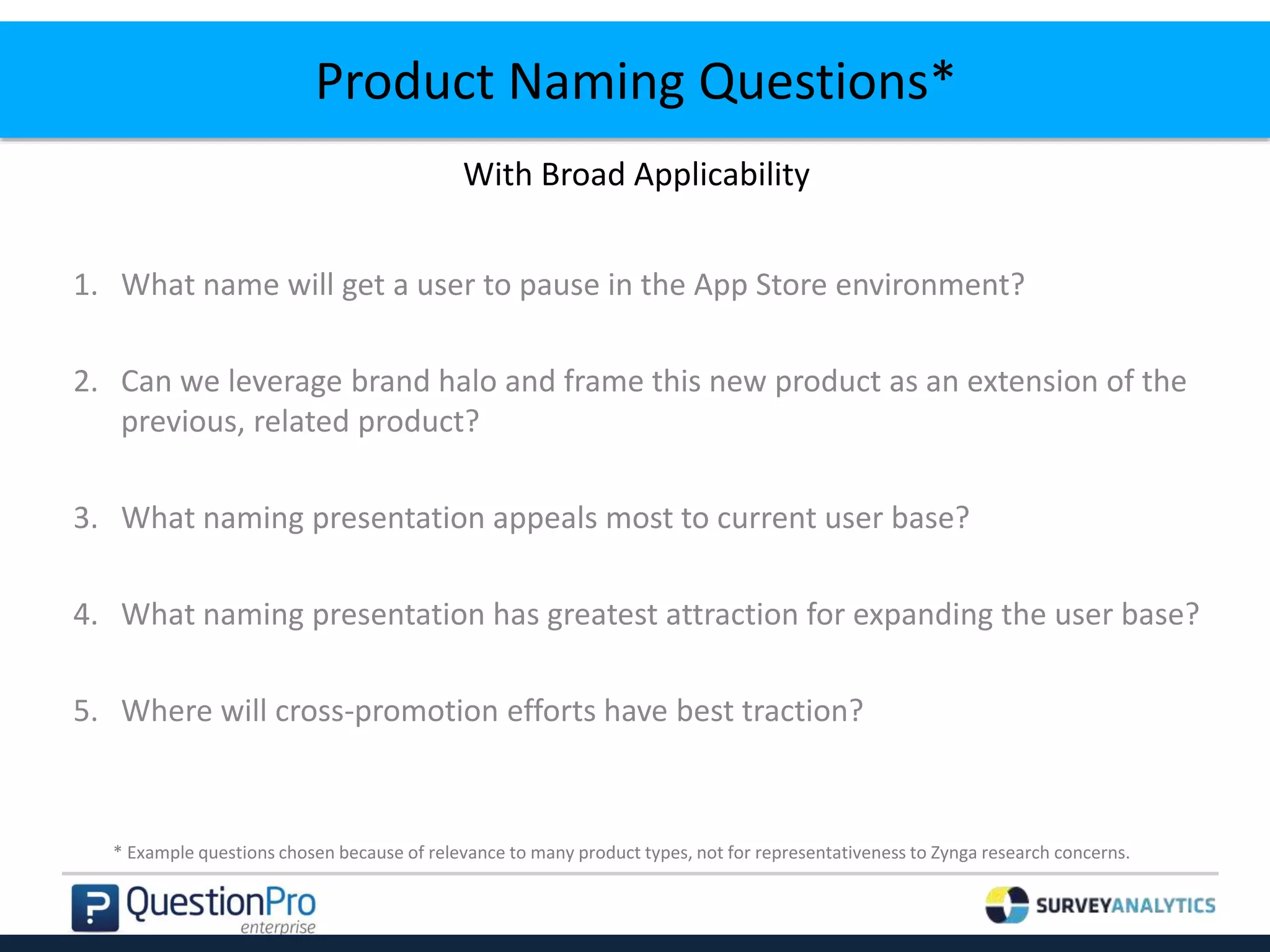 Product Naming Questions*

With Broad Applicability

1. What name will get a user to pause in the App Store environment?

2. Can we leverage brand halo and frame this new product as an extension of the previous, related product?

3. What naming presentation appeals most to current user base?

4. What naming presentation has greatest attraction for expanding the user base?

5. Where will cross-promotion efforts have best traction?

* Example questions chosen because of relevance to many product types, not for representativeness to Zynga research concerns.

QuestionPro enterprise

SURVEYANALYTICS